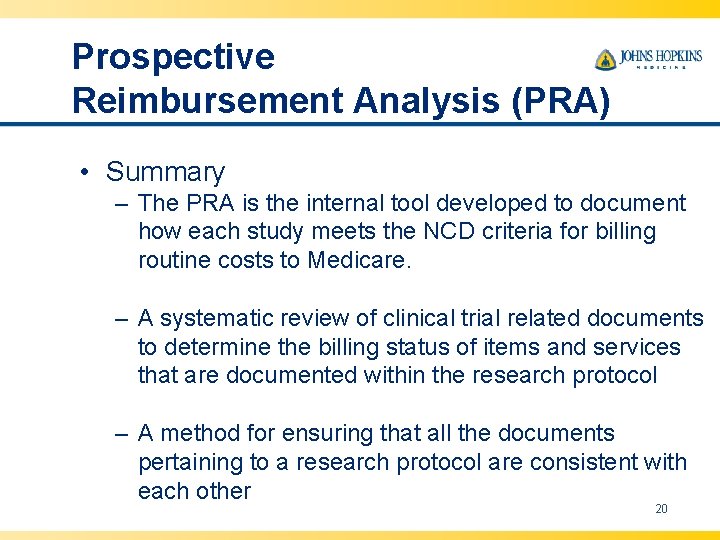 Prospective
Reimbursement Analysis (PRA)

JOHNS HOPKINS
MEDICINE

• Summary
– The PRA is the internal tool developed to document how each study meets the NCD criteria for billing routine costs to Medicare.

– A systematic review of clinical trial related documents to determine the billing status of items and services that are documented within the research protocol

– A method for ensuring that all the documents pertaining to a research protocol are consistent with each other

20